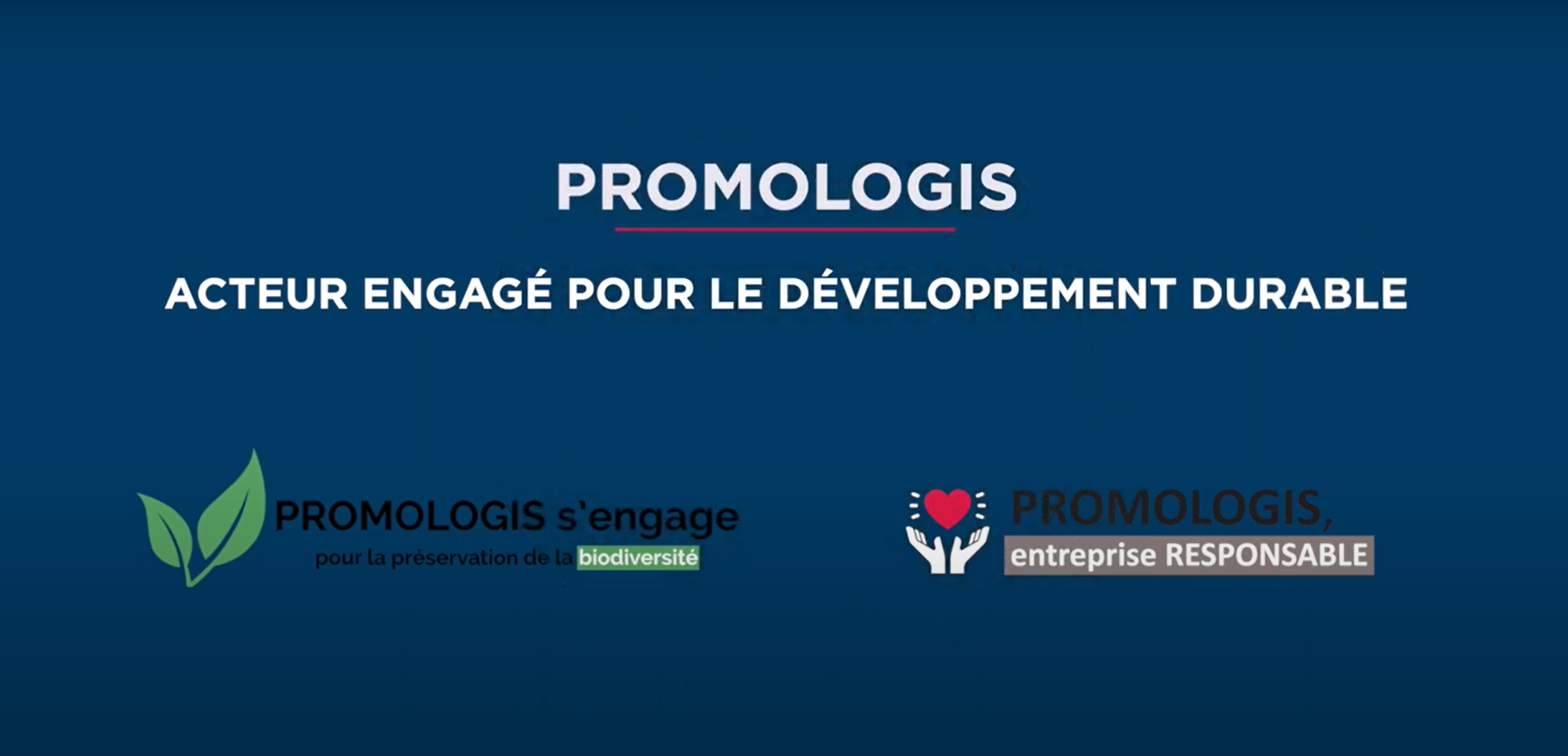 PROMOLOGIS

ACTEUR ENGAGÉ POUR LE DÉVELOPPEMENT DURABLE

PROMOLOGIS s'engage
pour la préservation de la biodiversité

PROMOLOGIS,
entreprise RESPONSABLE